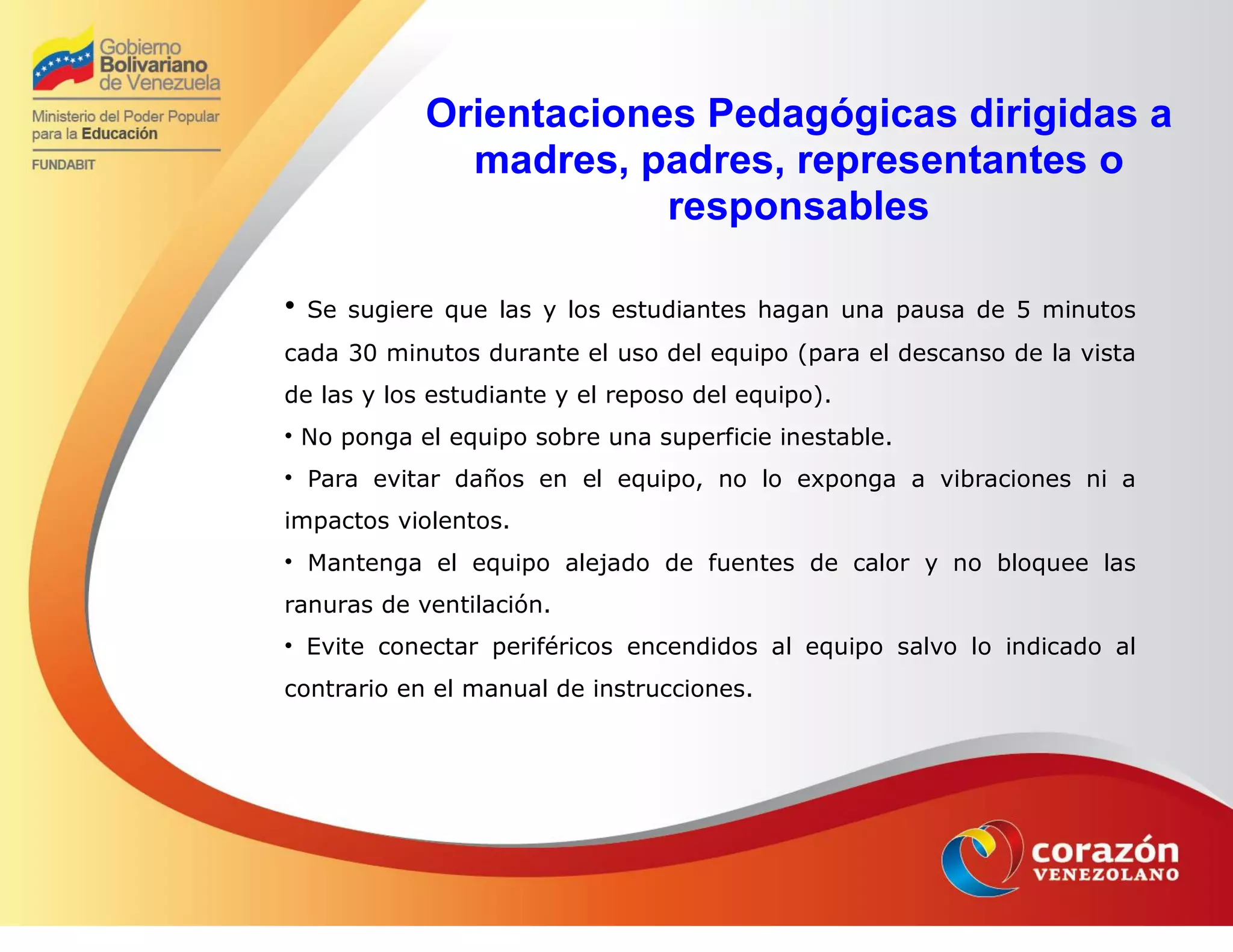 Gobierno Bolivariano de Venezuela

Ministerio del Poder Popular para la Educación

FUNDABIT

Orientaciones Pedagógicas dirigidas a madres, padres, representantes o responsables

• Se sugiere que las y los estudiantes hagan una pausa de 5 minutos cada 30 minutos durante el uso del equipo (para el descanso de la vista de las y los estudiante y el reposo del equipo).

• No ponga el equipo sobre una superficie inestable.

• Para evitar daños en el equipo, no lo exponga a vibraciones ni a impactos violentos.

• Mantenga el equipo alejado de fuentes de calor y no bloquee las ranuras de ventilación.

• Evite conectar periféricos encendidos al equipo salvo lo indicado al contrario en el manual de instrucciones.

corazón VENEZOLANO